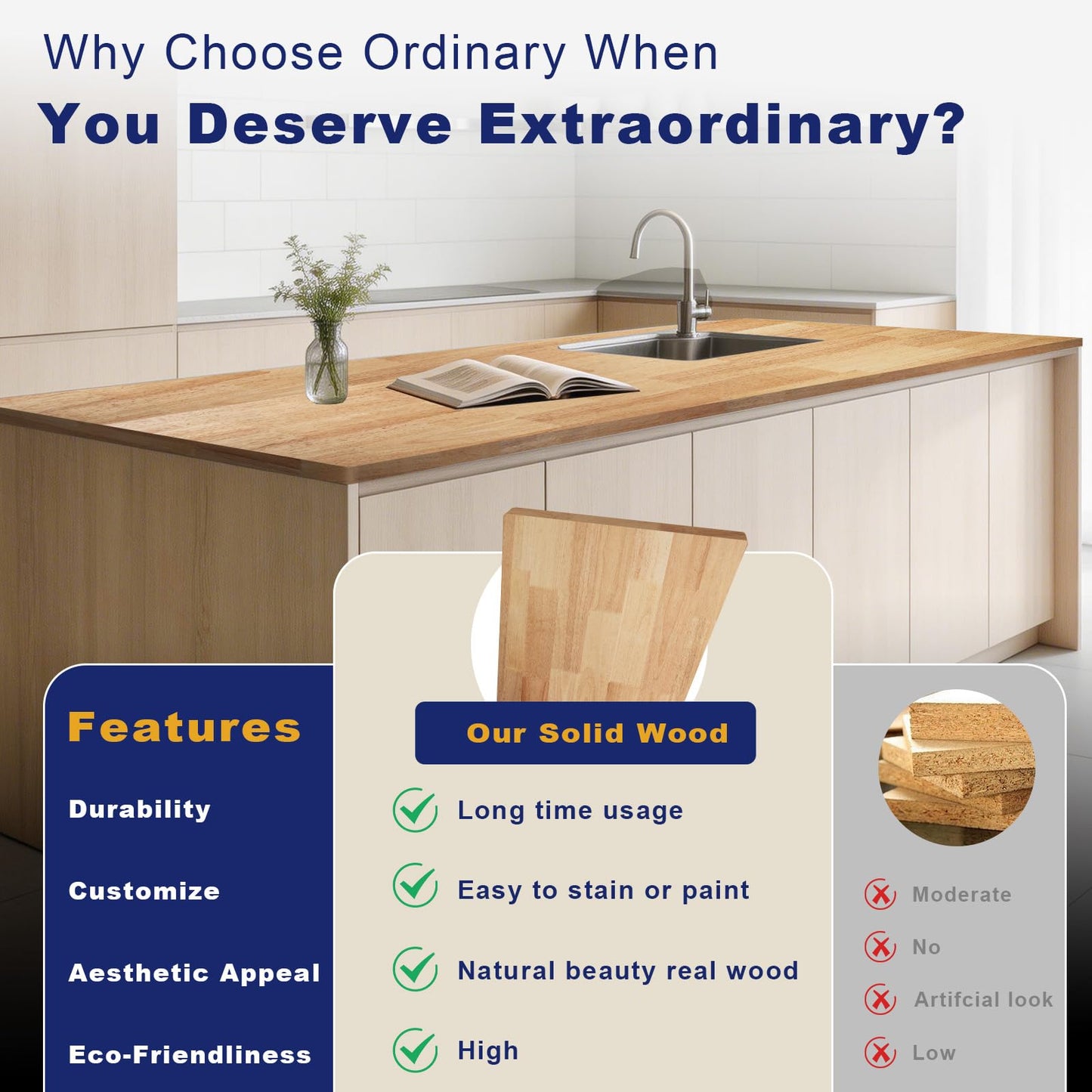 Why Choose Ordinary When
You Deserve Extraordinary?

| Features | Our Solid Wood | |
|---|---|---|
| Durability | Long time usage | Moderate |
| Customize | Easy to stain or paint | No |
| Aesthetic Appeal | Natural beauty real wood | Artifcial look |
| Eco-Friendliness | High | Low |